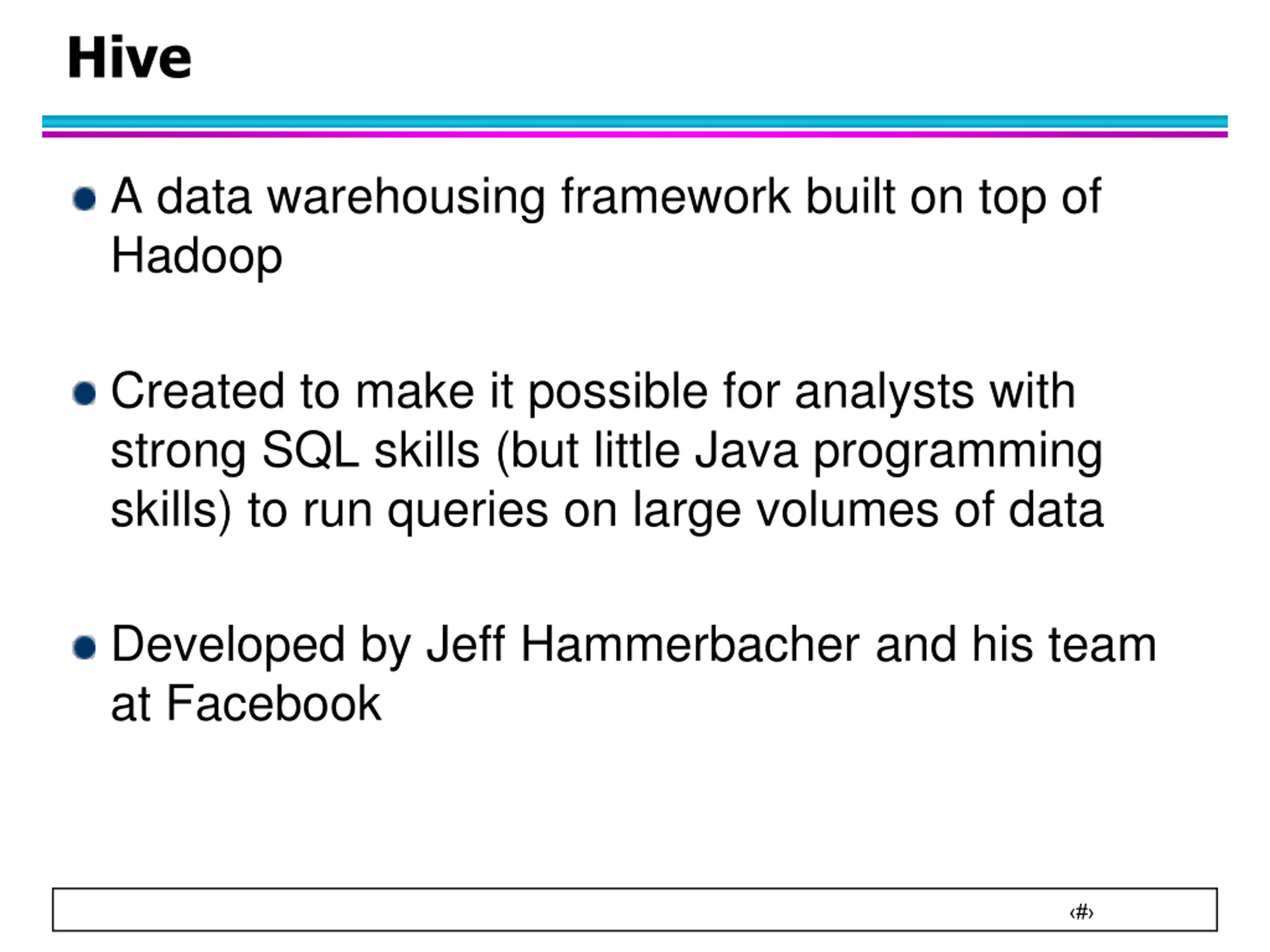 Hive

A data warehousing framework built on top of Hadoop

Created to make it possible for analysts with strong SQL skills (but little Java programming skills) to run queries on large volumes of data

Developed by Jeff Hammerbacher and his team at Facebook

‹#›